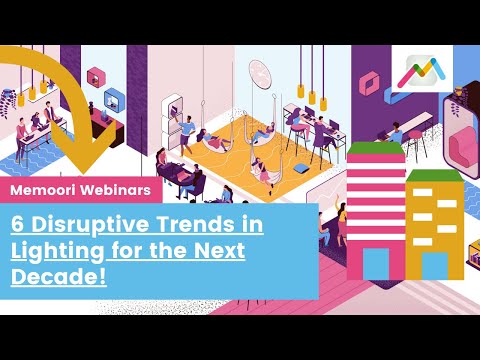 Memoori Webinars

6 Disruptive Trends in Lighting for the Next Decade!